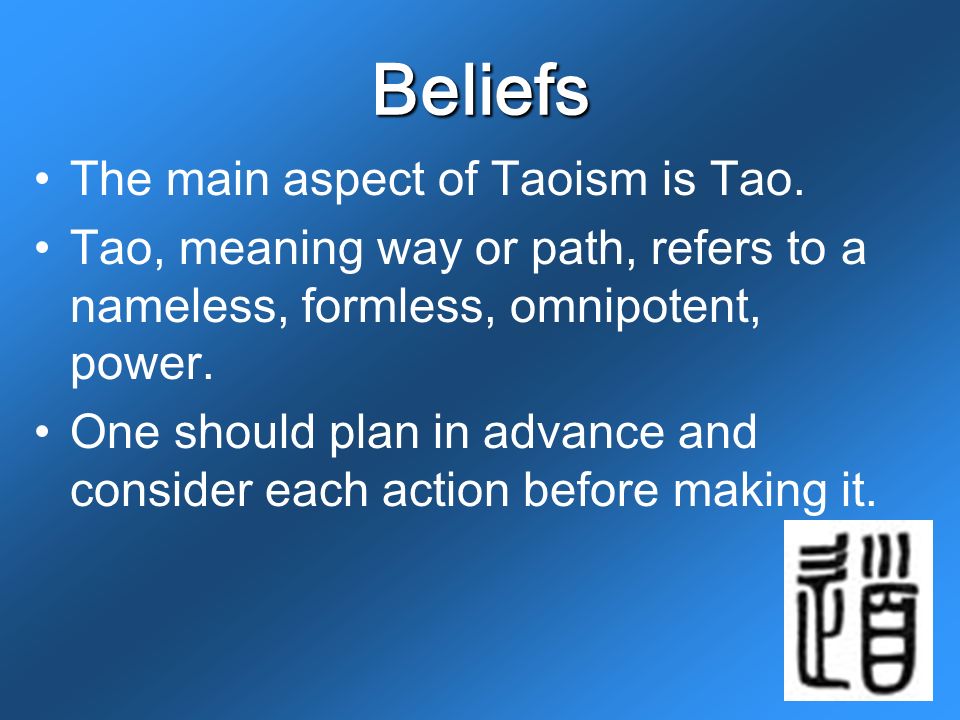 Beliefs

• The main aspect of Taoism is Tao.
• Tao, meaning way or path, refers to a nameless, formless, omnipotent, power.
• One should plan in advance and consider each action before making it.

道